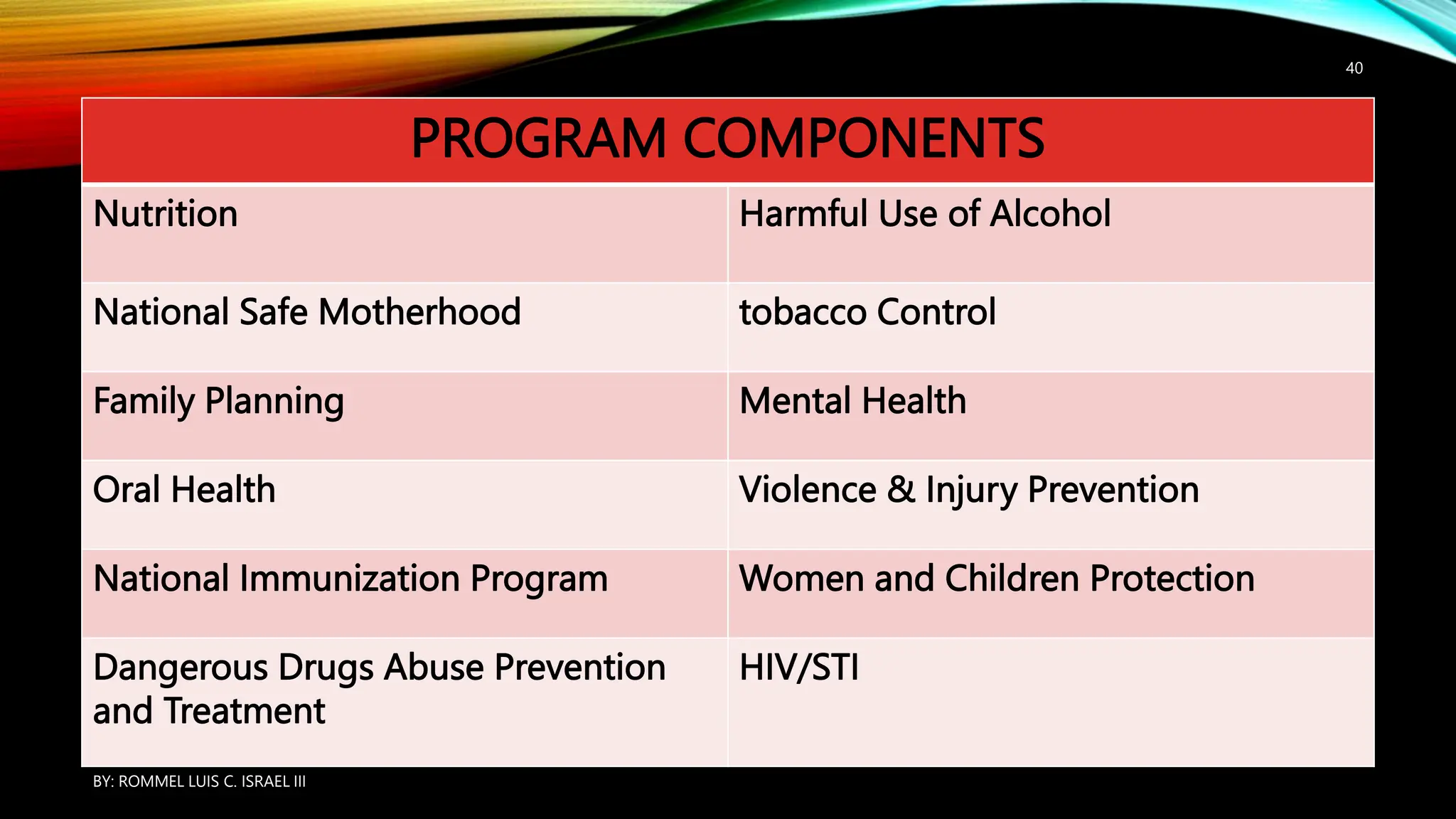 40

| PROGRAM COMPONENTS | |
|---|---|
| Nutrition | Harmful Use of Alcohol |
| National Safe Motherhood | tobacco Control |
| Family Planning | Mental Health |
| Oral Health | Violence & Injury Prevention |
| National Immunization Program | Women and Children Protection |
| Dangerous Drugs Abuse Prevention and Treatment | HIV/STI |

BY: ROMMEL LUIS C. ISRAEL III